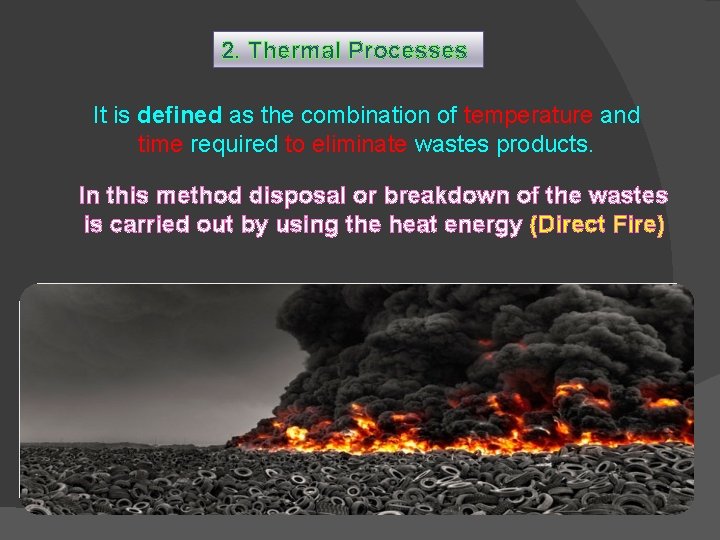 2. Thermal Processes

It is defined as the combination of temperature and time required to eliminate wastes products.

In this method disposal or breakdown of the wastes is carried out by using the heat energy (Direct Fire)